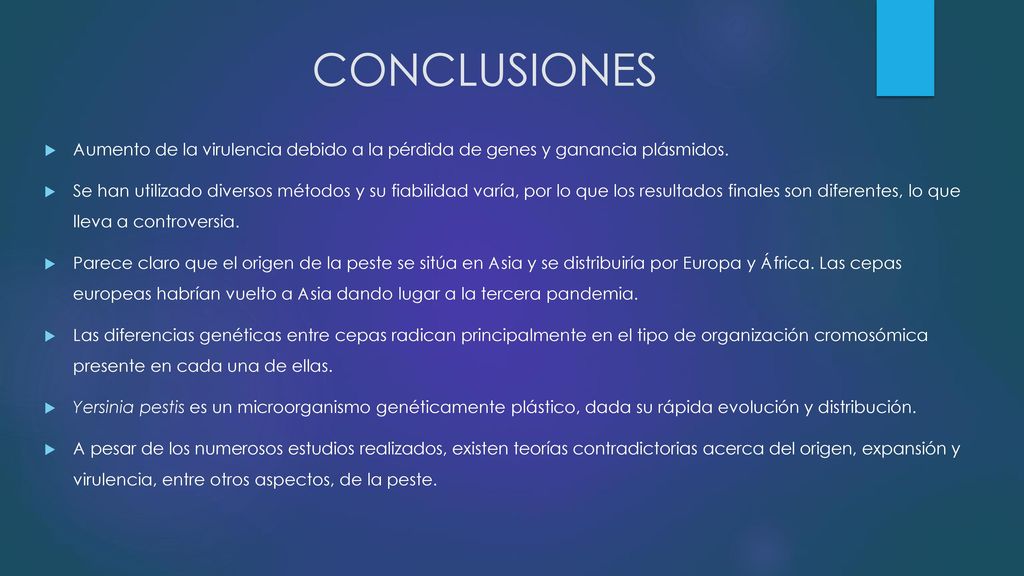 CONCLUSIONES

Aumento de la virulencia debido a la pérdida de genes y ganancia plásmidos.

Se han utilizado diversos métodos y su fiabilidad varía, por lo que los resultados finales son diferentes, lo que lleva a controversia.

Parece claro que el origen de la peste se sitúa en Asia y se distribuiría por Europa y África. Las cepas europeas habrían vuelto a Asia dando lugar a la tercera pandemia.

Las diferencias genéticas entre cepas radican principalmente en el tipo de organización cromosómica presente en cada una de ellas.

Yersinia pestis es un microorganismo genéticamente plástico, dada su rápida evolución y distribución.

A pesar de los numerosos estudios realizados, existen teorías contradictorias acerca del origen, expansión y virulencia, entre otros aspectos, de la peste.